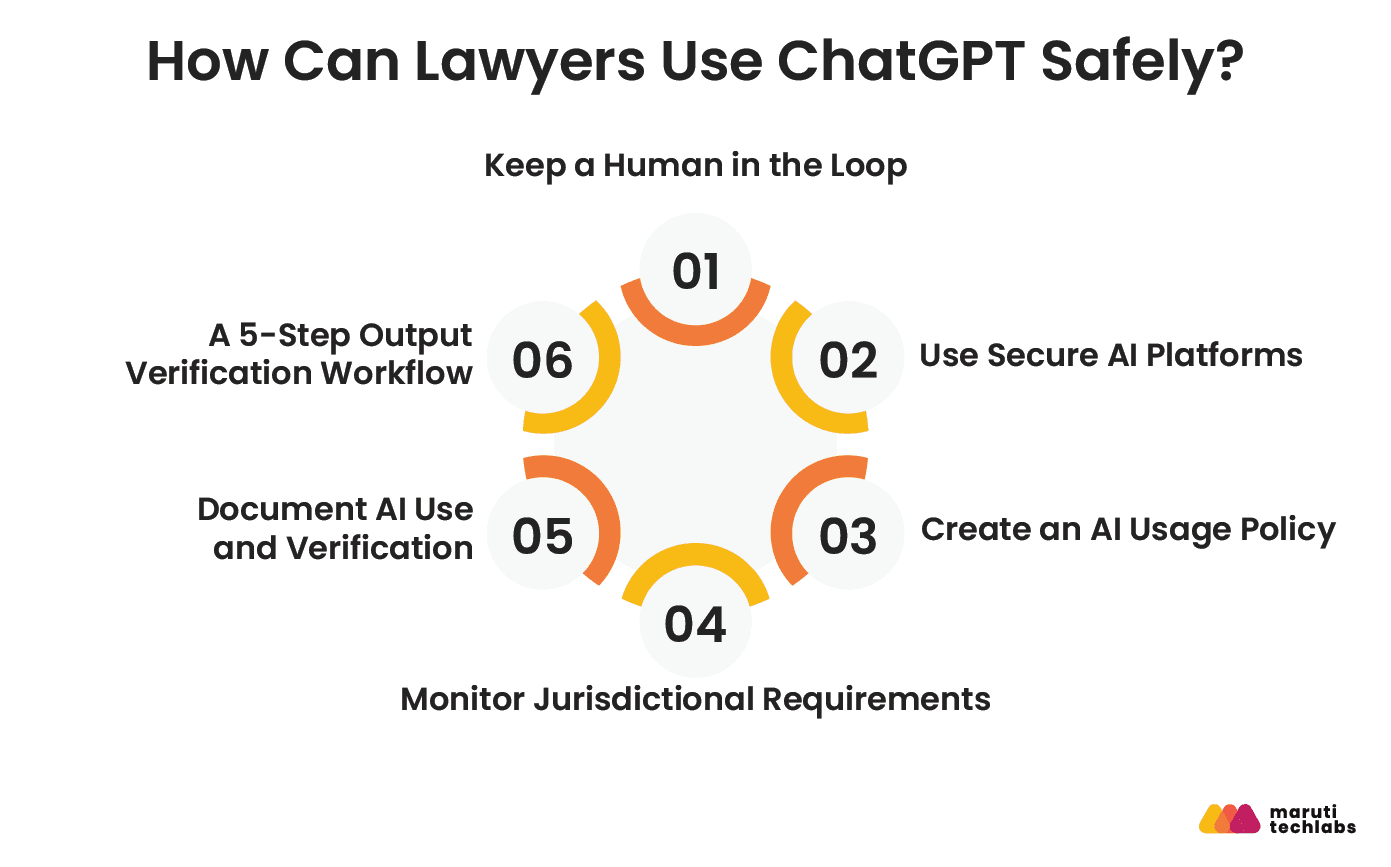 How Can Lawyers Use ChatGPT Safely?

Keep a Human in the Loop

01

02

Use Secure AI Platforms

03

Create an AI Usage Policy

04

Monitor Jurisdictional Requirements

05

Document AI Use and Verification

06

A 5-Step Output Verification Workflow

maruti techlabs